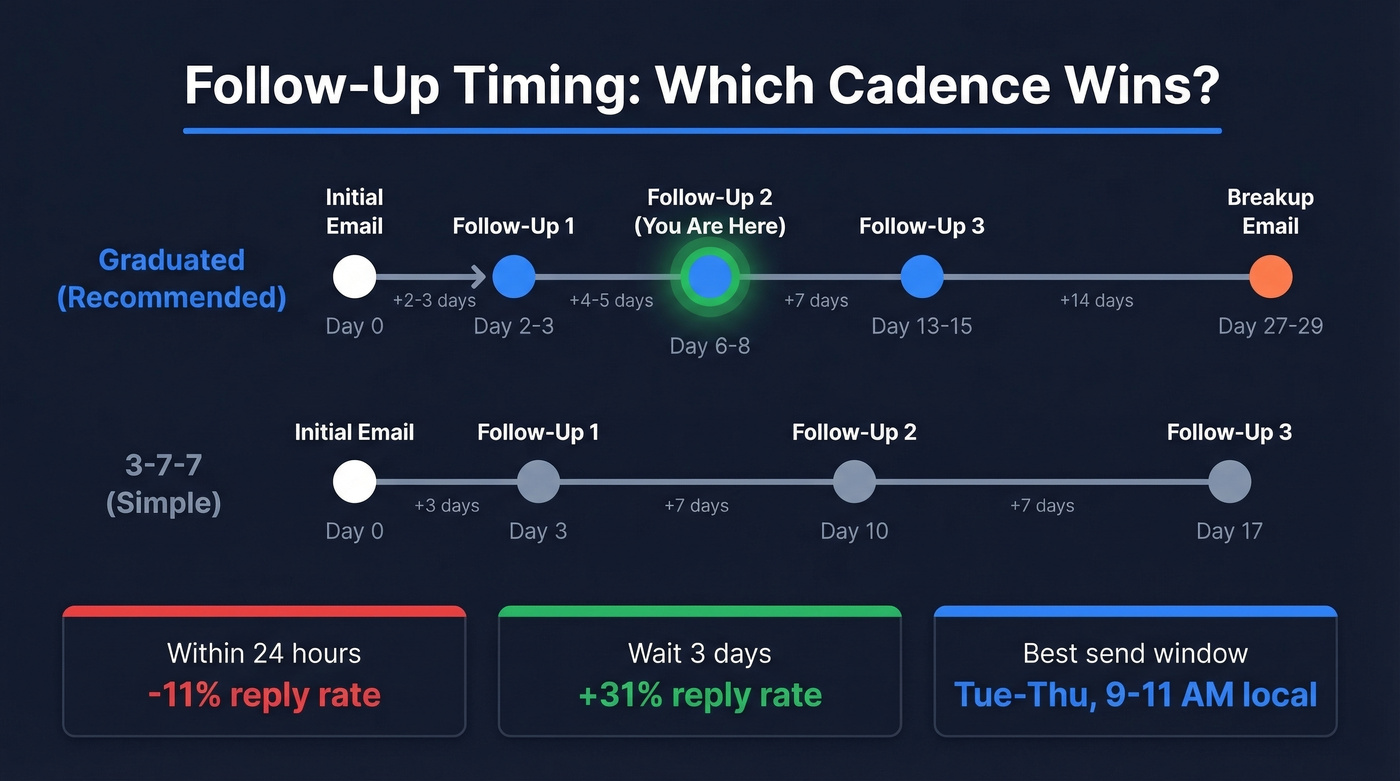 Follow-Up Timing: Which Cadence Wins?

Graduated (Recommended)

Initial Email
Day 0
+2-3 days
Follow-Up 1
Day 2-3
+4-5 days
Follow-Up 2 (You Are Here)
Day 6-8
+7 days
Follow-Up 3
Day 13-15
+14 days
Breakup Email
Day 27-29

3-7-7 (Simple)

Initial Email
Day 0
+3 days
Follow-Up 1
Day 3
+7 days
Follow-Up 2
Day 10
+7 days
Follow-Up 3
Day 17

Within 24 hours
-11% reply rate

Wait 3 days
+31% reply rate

Best send window
Tue-Thu, 9-11 AM local